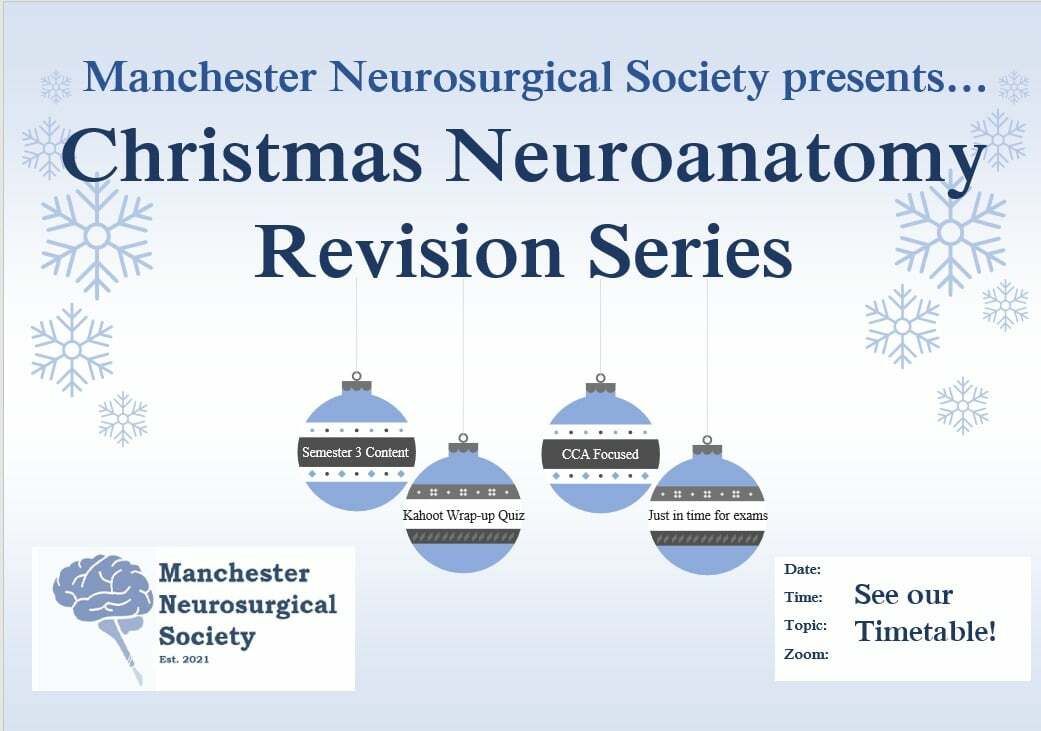 Manchester Neurosurgical Society presents…
Christmas Neuroanatomy Revision Series

Semester 3 Content

Kahoot Wrap-up Quiz

CCA Focused

Just in time for exams

Manchester Neurosurgical Society
Est. 2021

Date:
Time:
Topic:
Zoom:

See our Timetable!